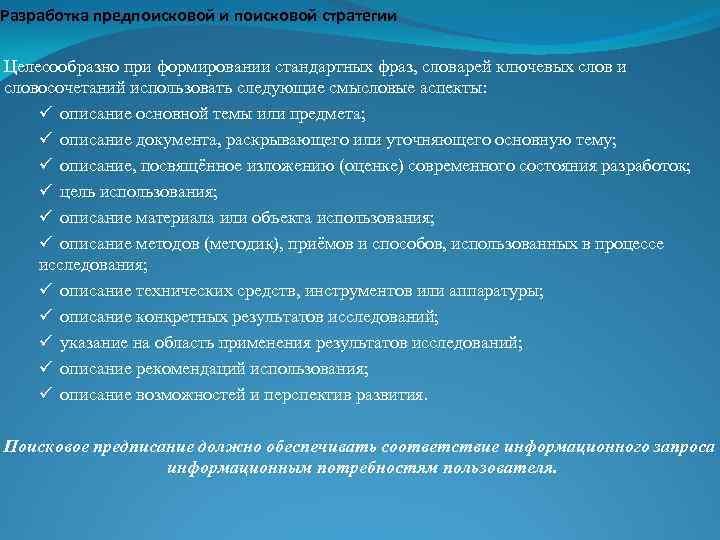 Разработка предпоисковой и поисковой стратегии

Целесообразно при формировании стандартных фраз, словарей ключевых слов и словосочетаний использовать следующие смысловые аспекты:

✓ описание основной темы или предмета;
✓ описание документа, раскрывающего или уточняющего основную тему;
✓ описание, посвящённое изложению (оценке) современного состояния разработок;
✓ цель использования;
✓ описание материала или объекта использования;
✓ описание методов (методик), приёмов и способов, использованных в процессе исследования;
✓ описание технических средств, инструментов или аппаратуры;
✓ описание конкретных результатов исследований;
✓ указание на область применения результатов исследований;
✓ описание рекомендаций использования;
✓ описание возможностей и перспектив развития.

Поисковое предписание должно обеспечивать соответствие информационного запроса информационным потребностям пользователя.